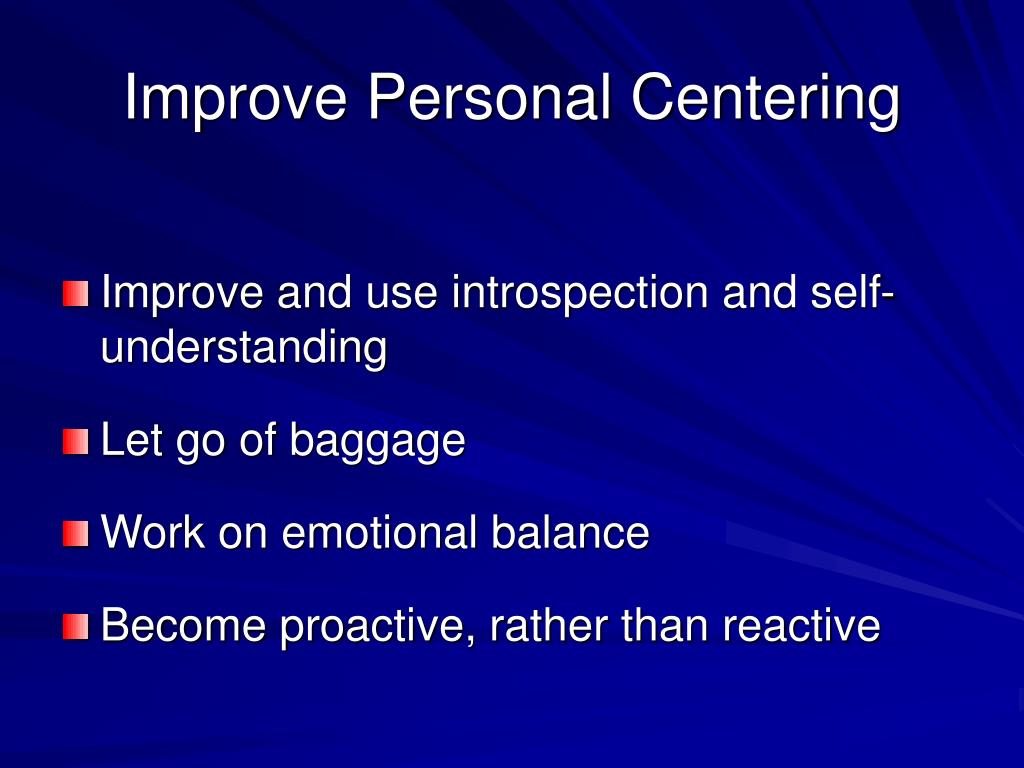 Improve Personal Centering

Improve and use introspection and self-understanding

Let go of baggage

Work on emotional balance

Become proactive, rather than reactive